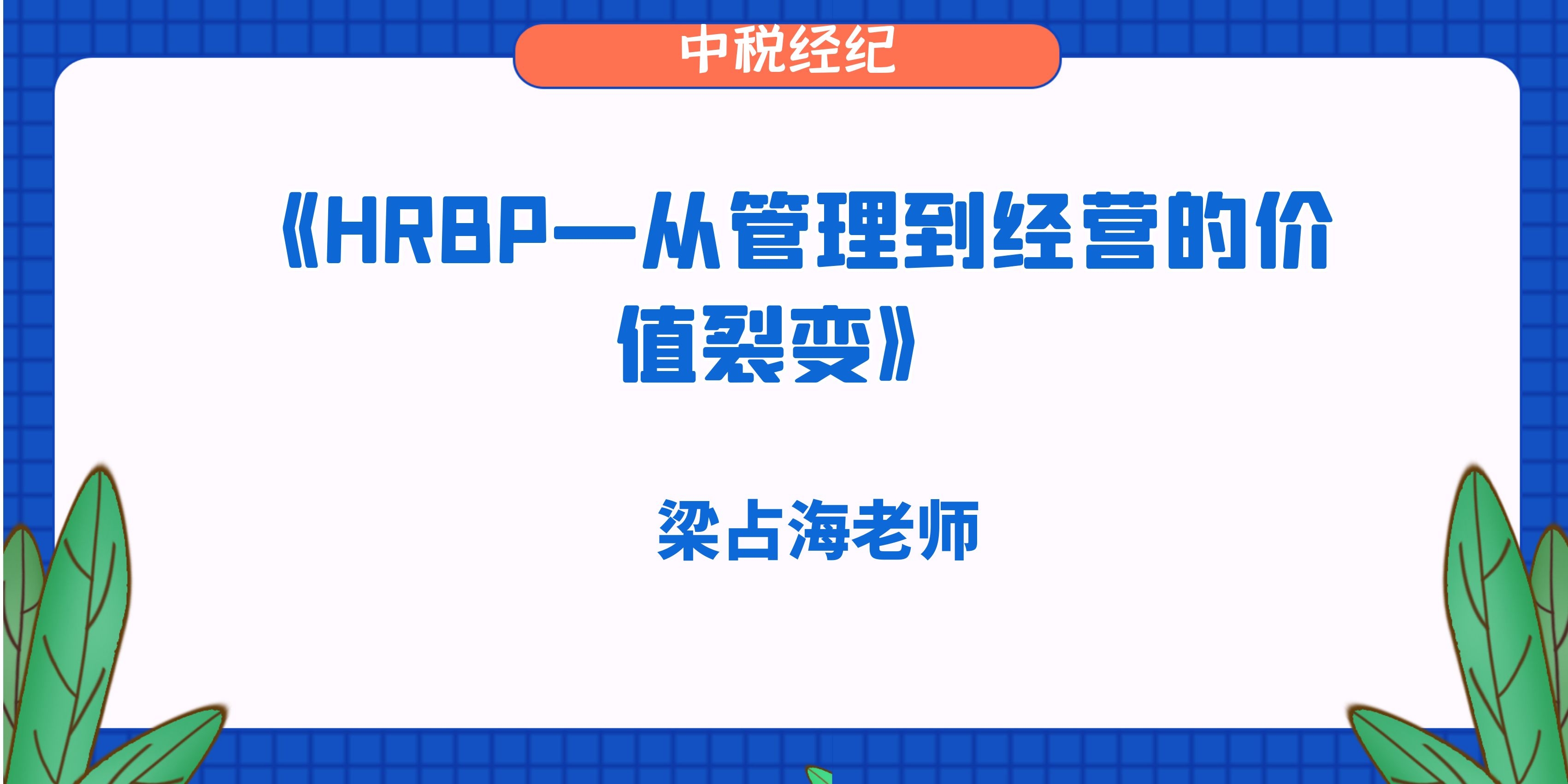 中税经纪

《HRBP—从管理到经营的价值裂变》

梁占海老师